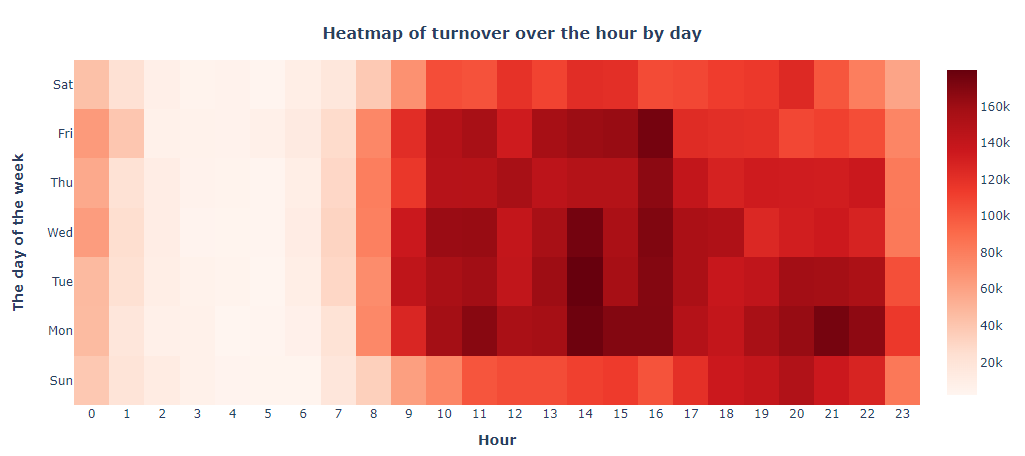 Heatmap of turnover over the hour by day

The day of the week

Sat
Fri
Thu
Wed
Tue
Mon
Sun

0 1 2 3 4 5 6 7 8 9 10 11 12 13 14 15 16 17 18 19 20 21 22 23

Hour

160k
140k
120k
100k
80k
60k
40k
20k